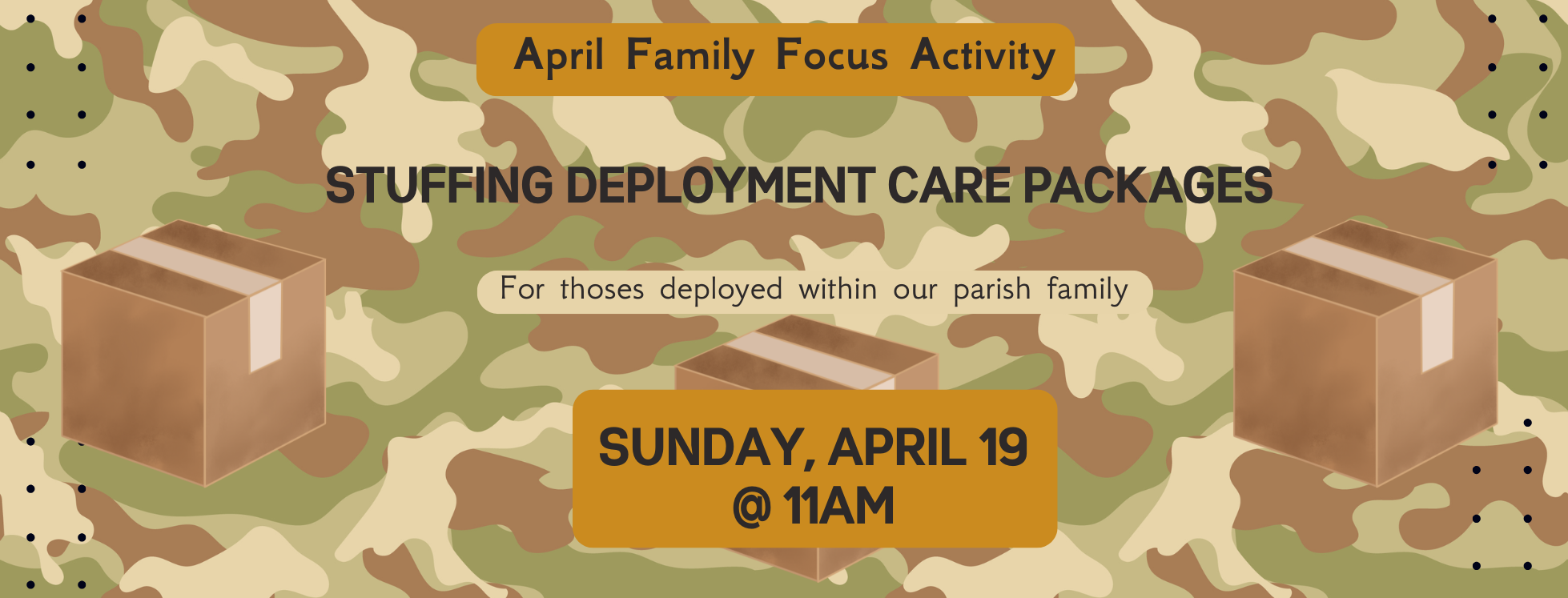 April Family Focus Activity

STUFFING DEPLOYMENT CARE PACKAGES

For thoses deployed within our parish family

SUNDAY, APRIL 19
@ 11AM